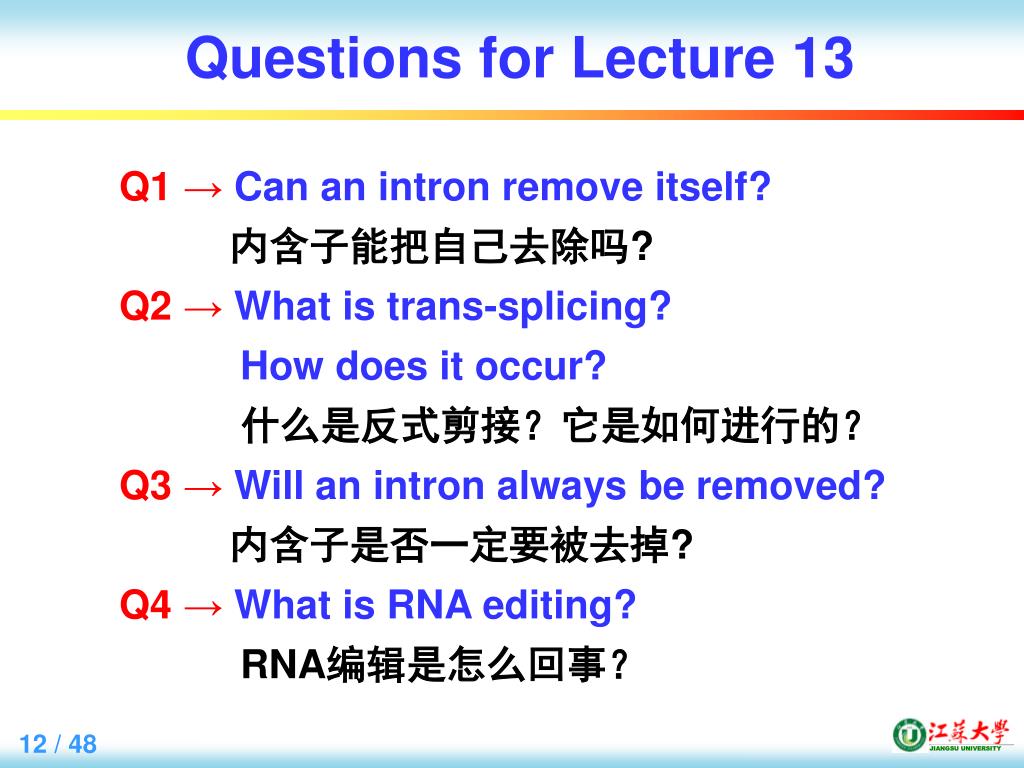 Questions for Lecture 13

Q1 → Can an intron remove itself?
内含子能把自己去除吗?

Q2 → What is trans-splicing?
How does it occur?
什么是反式剪接？它是如何进行的？

Q3 → Will an intron always be removed?
内含子是否一定要被去掉?

Q4 → What is RNA editing?
RNA编辑是怎么回事？

12 / 48

江苏大学
JIANGSU UNIVERSITY